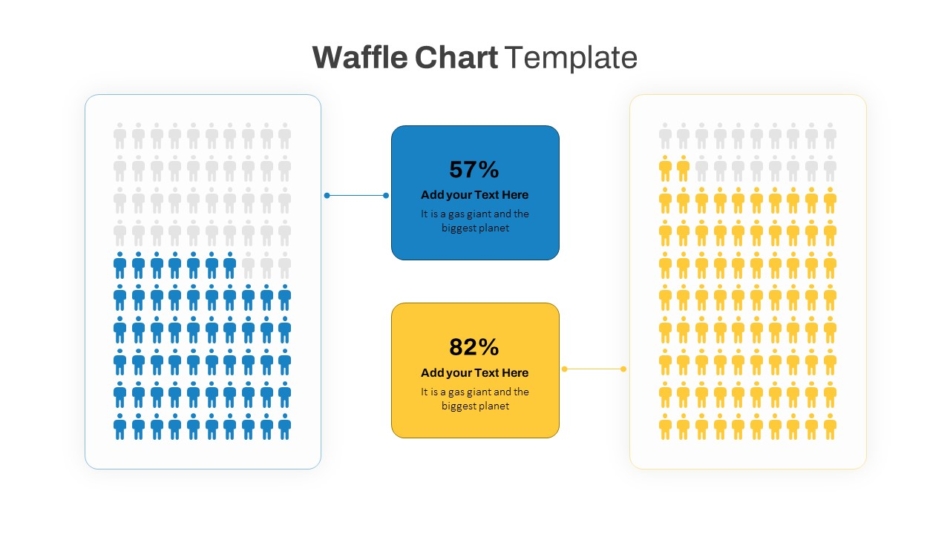 Waffle Chart Template

57%
Add your Text Here
It is a gas giant and the biggest planet

82%
Add your Text Here
It is a gas giant and the biggest planet